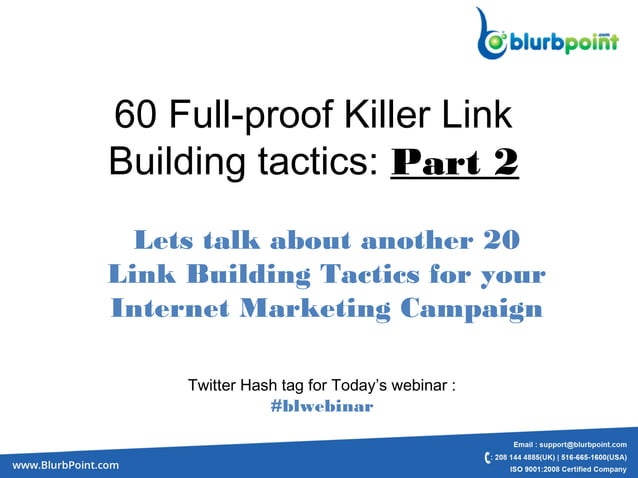 blurbpoint

60 Full-proof Killer Link Building tactics: Part 2

Lets talk about another 20 Link Building Tactics for your Internet Marketing Campaign

Twitter Hash tag for Today's webinar :
#blwebinar

www.BlurbPoint.com

Email : support@blurbpoint.com
: 208 144 4885(UK) | 516-665-1600(USA)
ISO 9001:2008 Certified Company